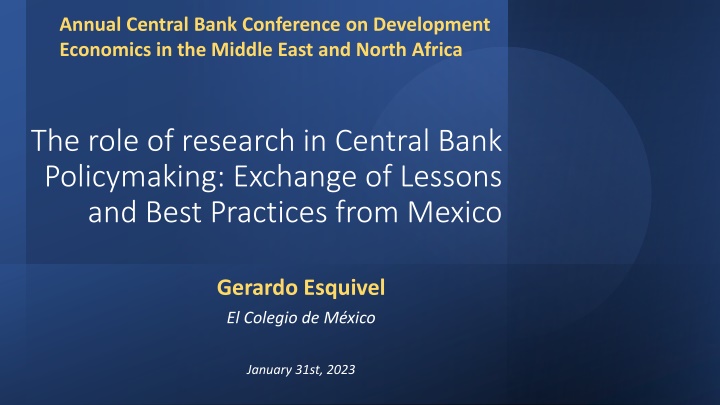 Annual Central Bank Conference on Development Economics in the Middle East and North Africa

The role of research in Central Bank Policymaking: Exchange of Lessons and Best Practices from Mexico

Gerardo Esquivel

El Colegio de México

January 31st, 2023